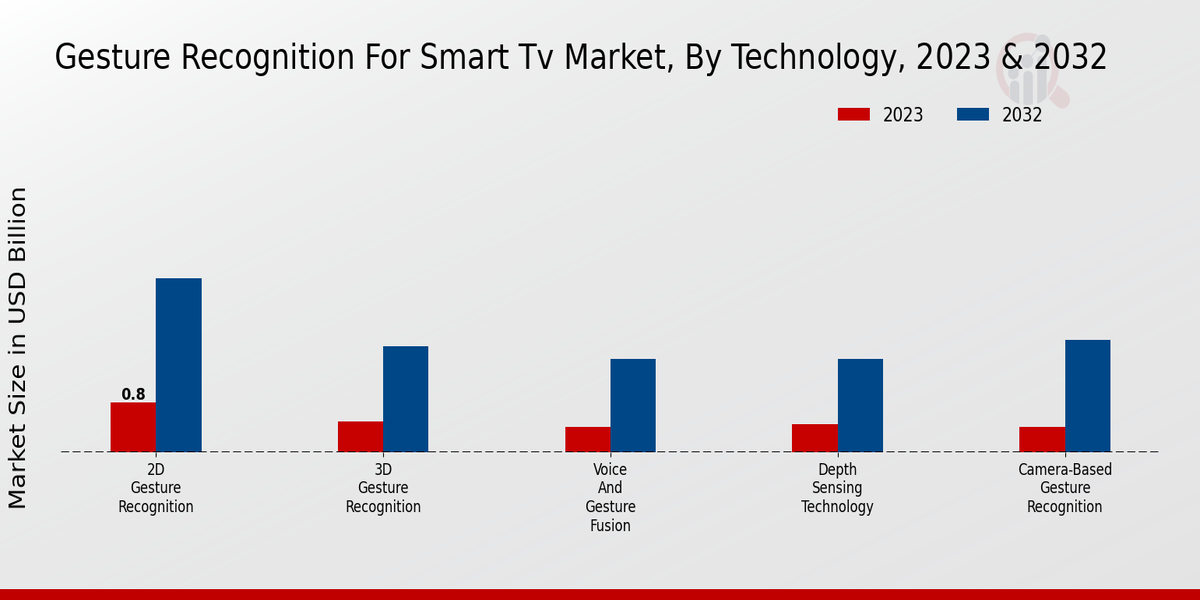 Gesture Recognition For Smart Tv Market, By Technology, 2023 & 2032

2023
2032

Market Size in USD Billion

0.8

2D Gesture Recognition

3D Gesture Recognition

Voice And Gesture Fusion

Depth Sensing Technology

Camera-Based Gesture Recognition